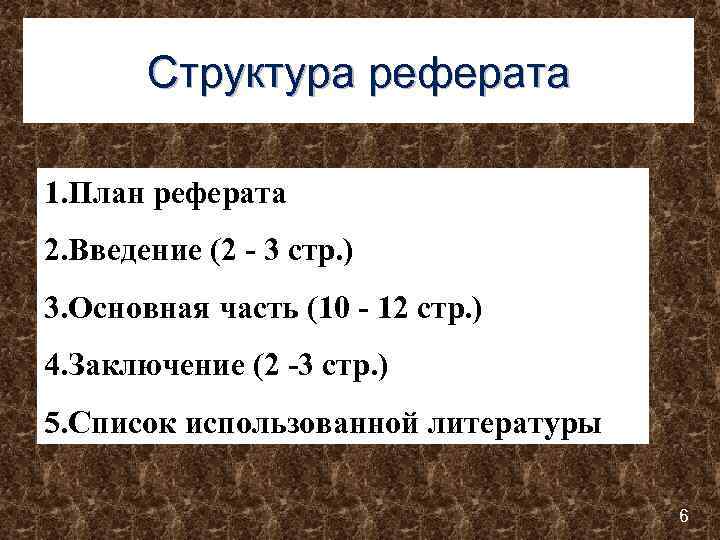 Структура реферата

1.План реферата

2.Введение (2 - 3 стр.)

3.Основная часть (10 - 12 стр.)

4.Заключение (2 -3 стр.)

5.Список использованной литературы

6